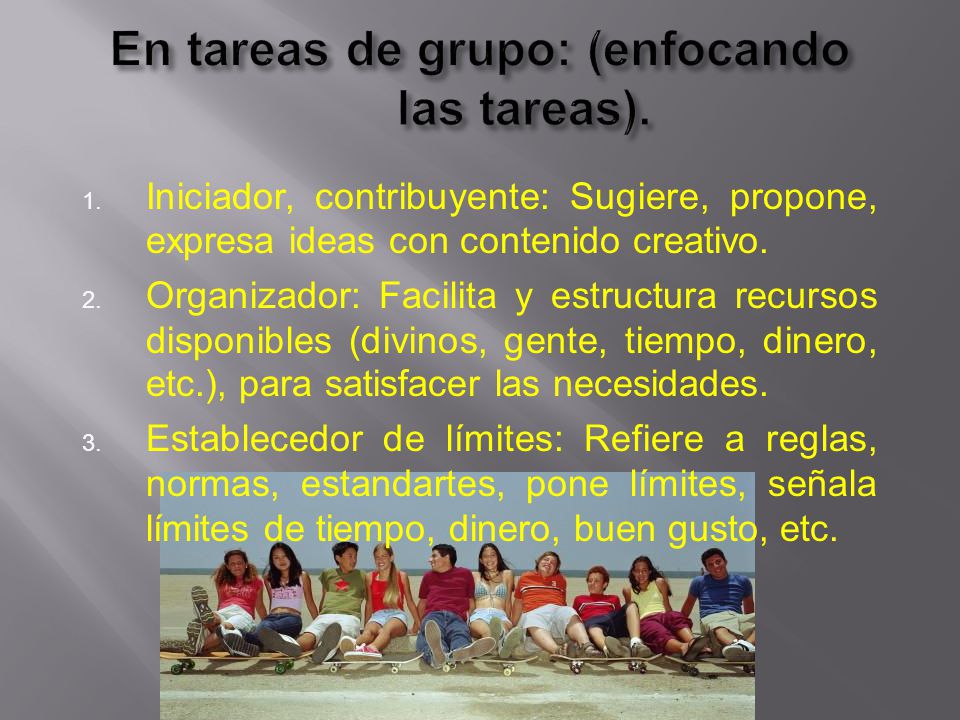 En tareas de grupo: (enfocando las tareas).

1. Iniciador, contribuyente: Sugiere, propone, expresa ideas con contenido creativo.

2. Organizador: Facilita y estructura recursos disponibles (divinos, gente, tiempo, dinero, etc.), para satisfacer las necesidades.

3. Establecedor de límites: Refiere a reglas, normas, estandartes, pone límites, señala límites de tiempo, dinero, buen gusto, etc.